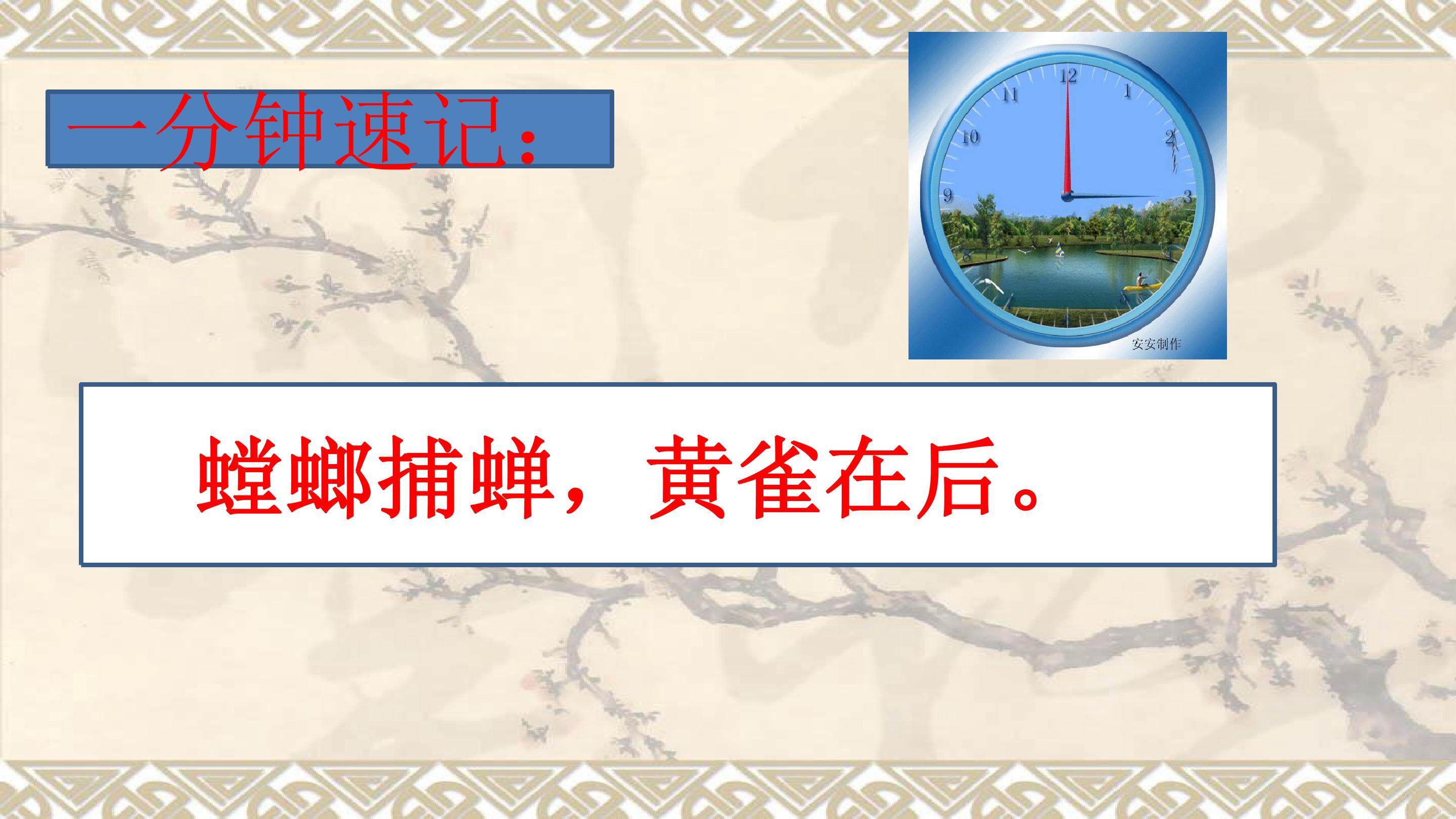 一分钟速记：

12
1
2
3
9
10
11

安安制作

螳螂捕蝉，黄雀在后。